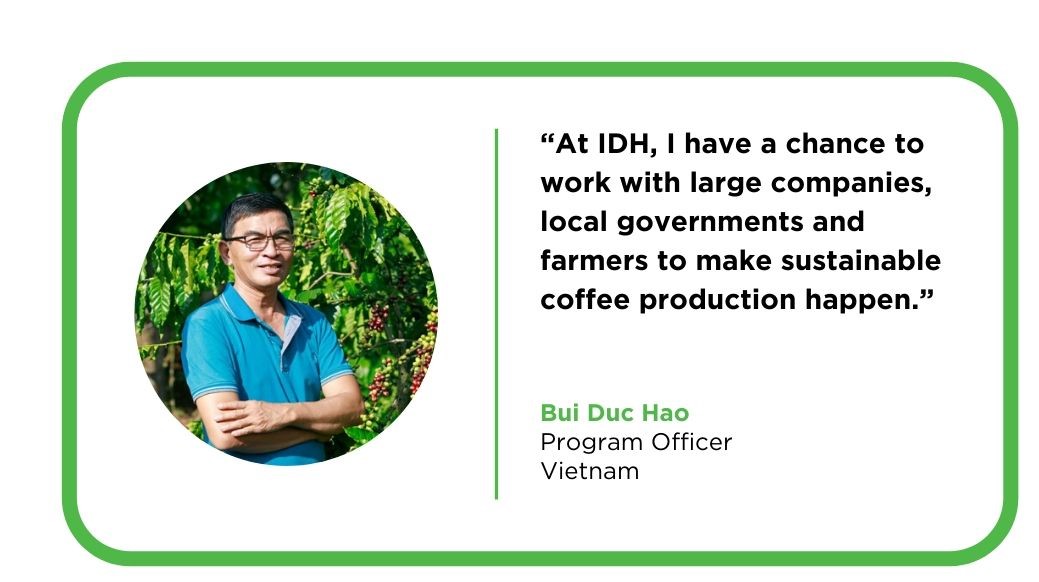 “At IDH, I have a chance to work with large companies, local governments and farmers to make sustainable coffee production happen.”

Bui Duc Hao
Program Officer
Vietnam